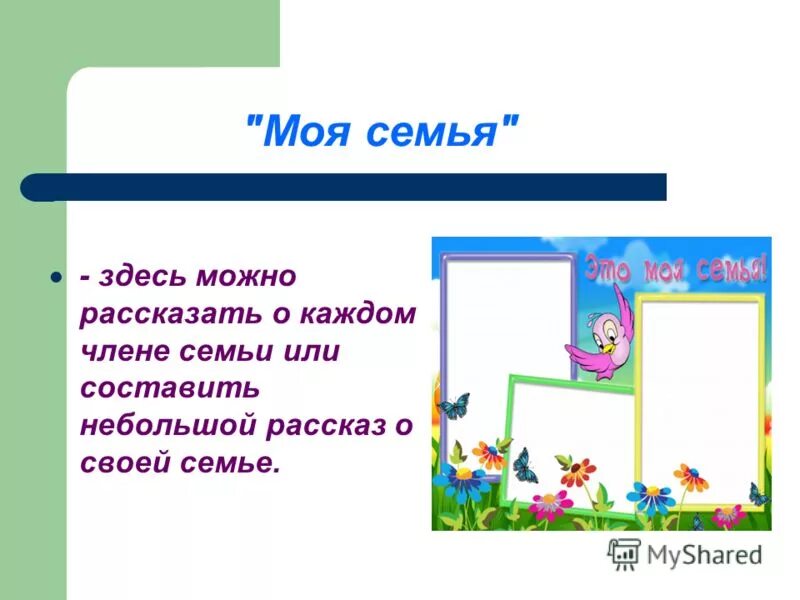 "Моя семья"

- здесь можно рассказать о каждом члене семьи или составить небольшой рассказ о своей семье.

Это моя семья!

MyShared